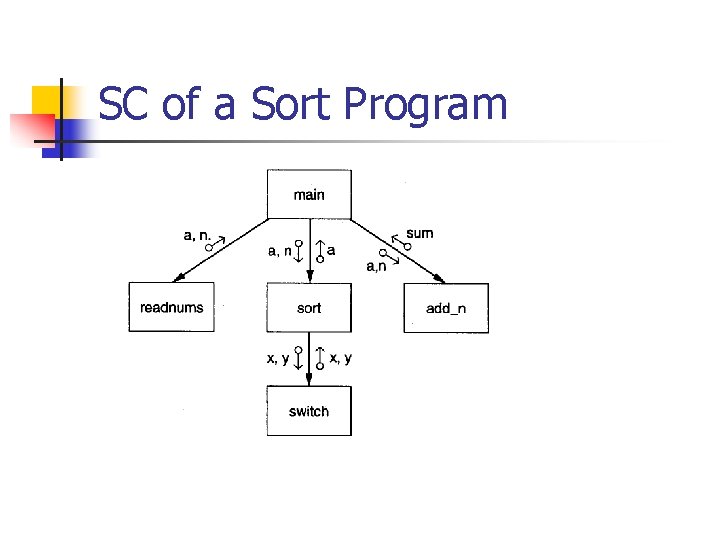 SC of a Sort Program

main

a, n.

a, n

a

sum

a,n

readnums

sort

add_n

x, y

x, y

switch